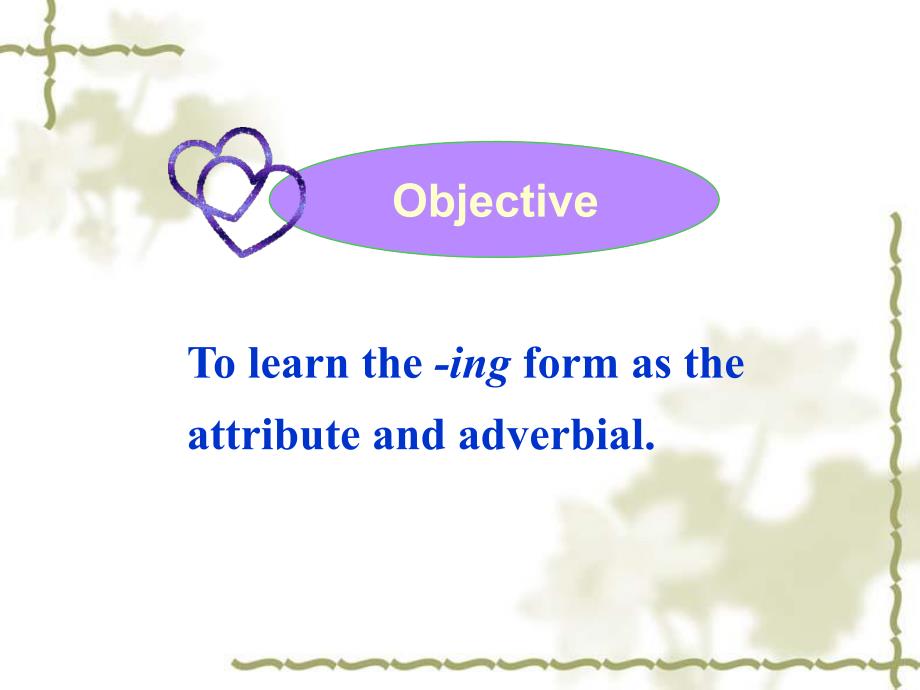 Objective

To learn the -ing form as the attribute and adverbial.